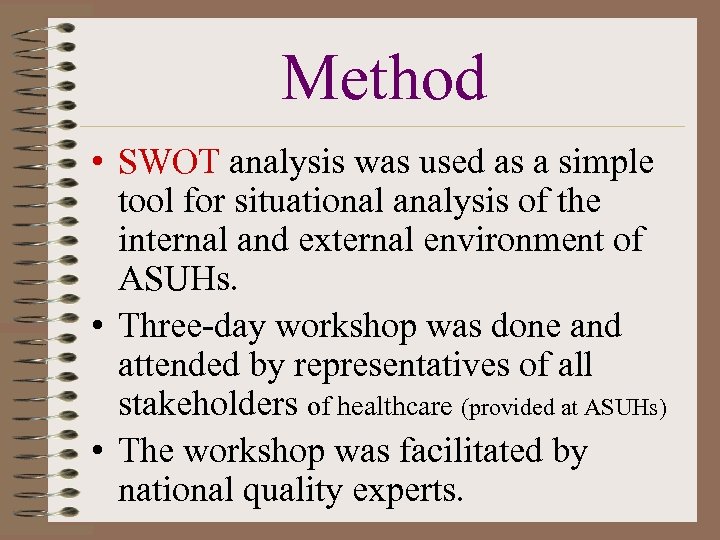 Method

• SWOT analysis was used as a simple tool for situational analysis of the internal and external environment of ASUHs.

• Three-day workshop was done and attended by representatives of all stakeholders of healthcare (provided at ASUHs)

• The workshop was facilitated by national quality experts.